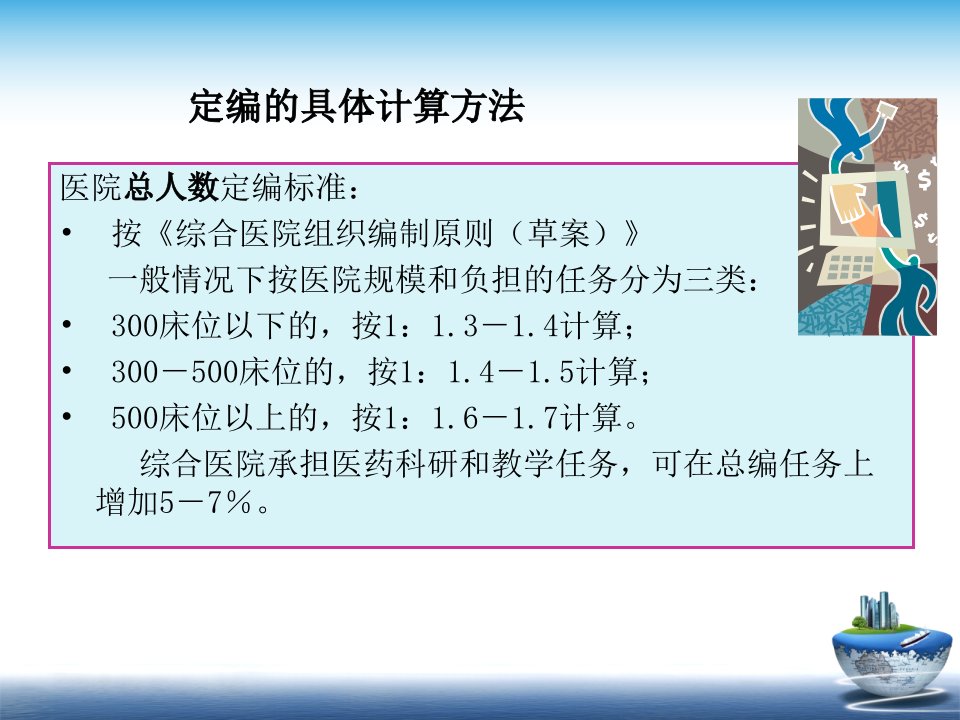 定编的具体计算方法

医院总人数定编标准：

• 按《综合医院组织编制原则（草案）》

一般情况下按医院规模和负担的任务分为三类：

• 300床位以下的，按1：1.3－1.4计算；

• 300－500床位的，按1：1.4－1.5计算；

• 500床位以上的，按1：1.6－1.7计算。

综合医院承担医药科研和教学任务，可在总编任务上增加5－7％。